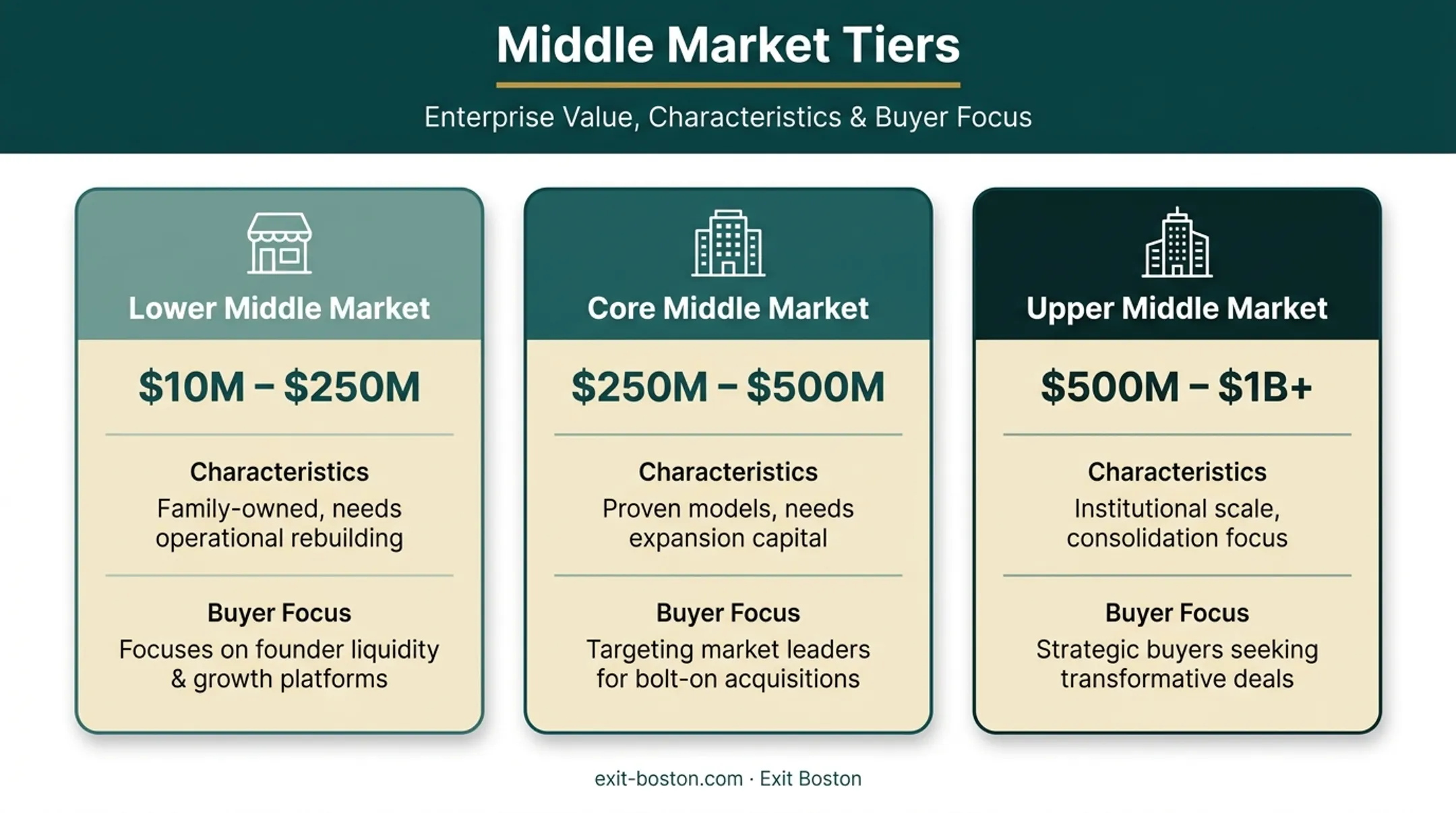 Middle Market Tiers

Enterprise Value, Characteristics & Buyer Focus

Lower Middle Market

\$10M – \$250M

Characteristics
Family-owned, needs operational rebuilding

Buyer Focus
Focuses on founder liquidity & growth platforms

Core Middle Market

\$250M – \$500M

Characteristics
Proven models, needs expansion capital

Buyer Focus
Targeting market leaders for bolt-on acquisitions

Upper Middle Market

\$500M – \$1B+

Characteristics
Institutional scale, consolidation focus

Buyer Focus
Strategic buyers seeking transformative deals

exit-boston.com · Exit Boston